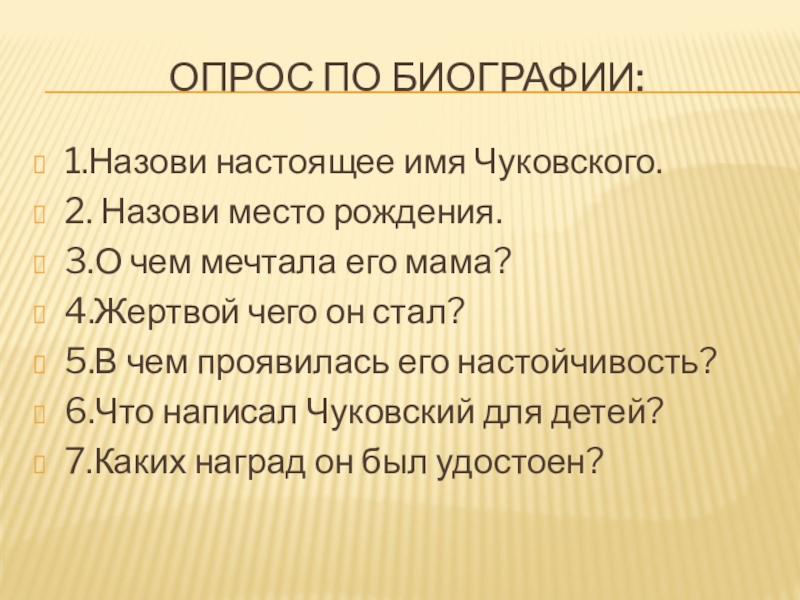 ОПРОС ПО БИОГРАФИИ:

1.Назови настоящее имя Чуковского.

2. Назови место рождения.

3.О чем мечтала его мама?

4.Жертвой чего он стал?

5.В чем проявилась его настойчивость?

6.Что написал Чуковский для детей?

7.Каких наград он был удостоен?